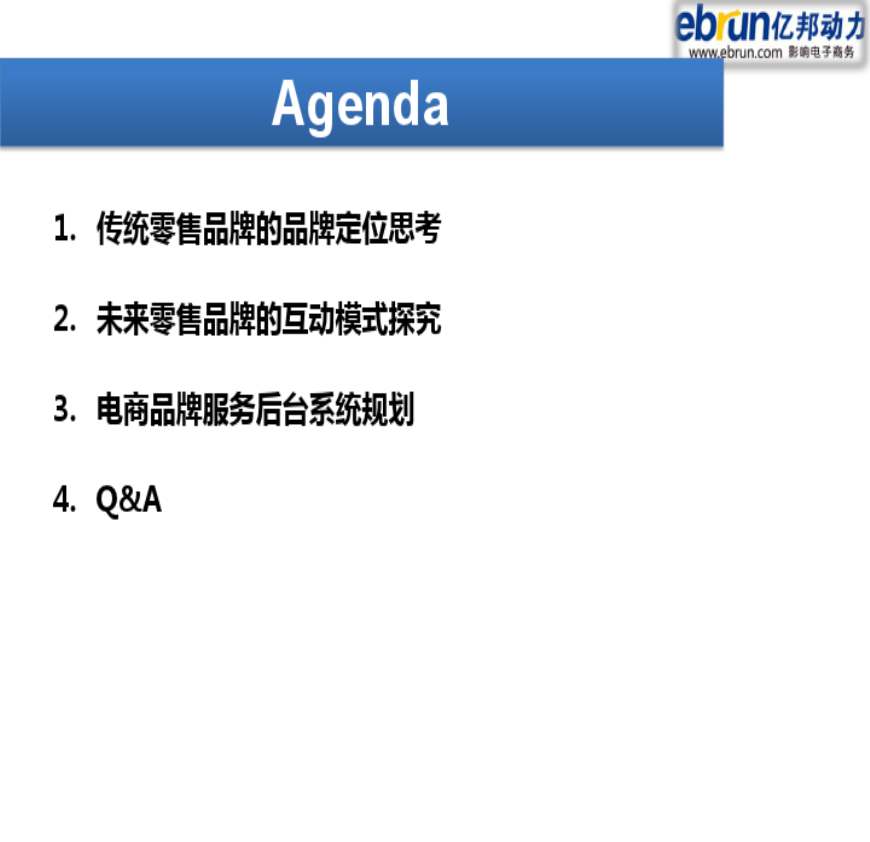 ebrun亿邦动力
www.ebrun.com 影响电子商务

Agenda

1. 传统零售品牌的品牌定位思考

2. 未来零售品牌的互动模式探究

3. 电商品牌服务后台系统规划

4. Q&A